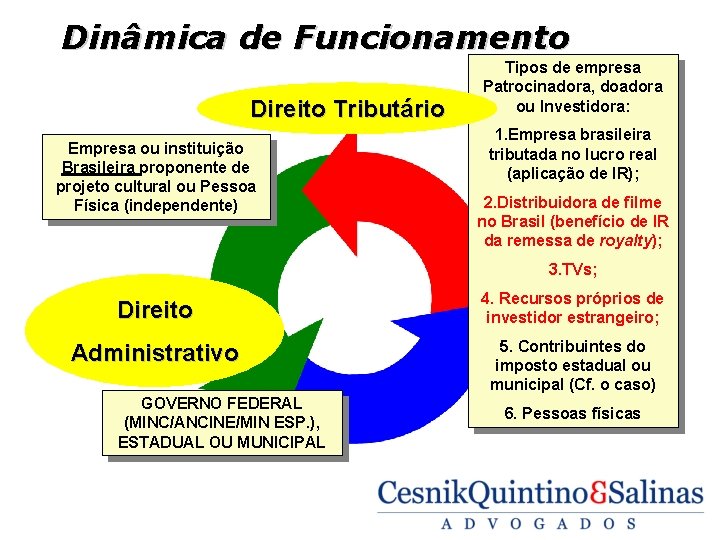 Dinâmica de Funcionamento

Direito Tributário

Empresa ou instituição Brasileira proponente de projeto cultural ou Pessoa Física (independente)

Direito Administrativo

GOVERNO FEDERAL (MINC/ANCINE/MIN ESP.), ESTADUAL OU MUNICIPAL

Tipos de empresa Patrocinadora, doadora ou Investidora:

1.Empresa brasileira tributada no lucro real (aplicação de IR);

2.Distribuidora de filme no Brasil (benefício de IR da remessa de royalty);

3.TVs;

4. Recursos próprios de investidor estrangeiro;

5. Contribuintes do imposto estadual ou municipal (Cf. o caso)

6. Pessoas físicas

CesnikQuintino&Salinas
ADVOGADOS